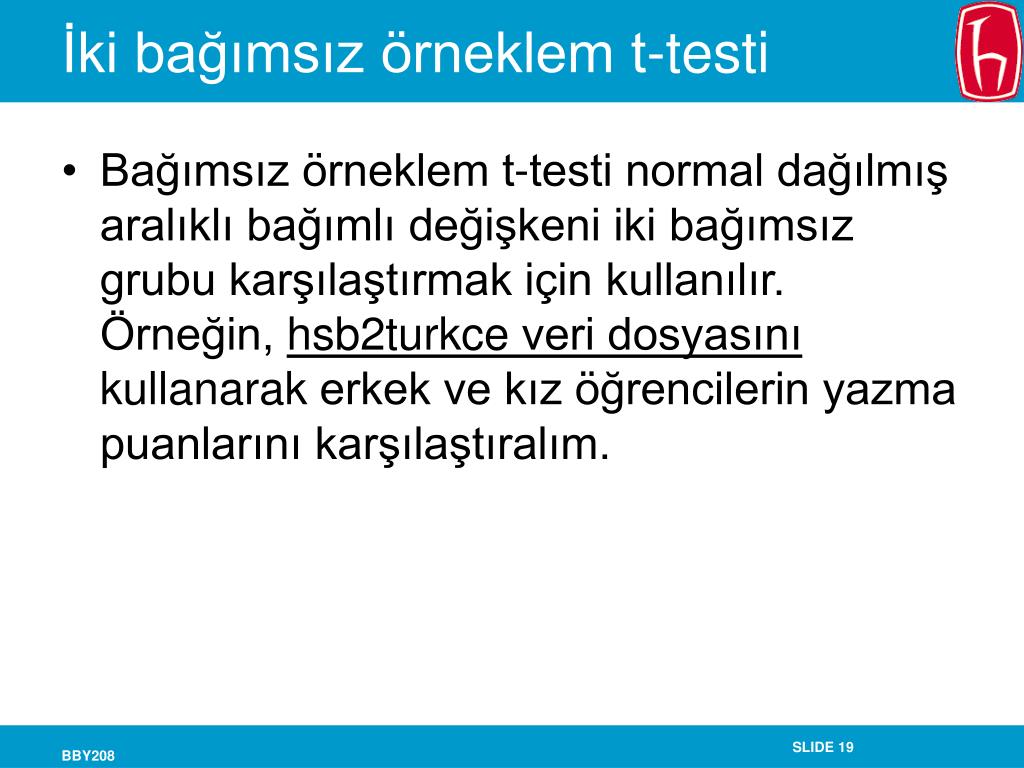 İki bağımsız örneklem t-testi

• Bağımsız örneklem t-testi normal dağılmış aralıklı bağımlı değişkeni iki bağımsız grubu karşılaştırmak için kullanılır. Örneğin, hsb2turkce veri dosyasını kullanarak erkek ve kız öğrencilerin yazma puanlarını karşılaştıralım.

BBY208

SLIDE 19